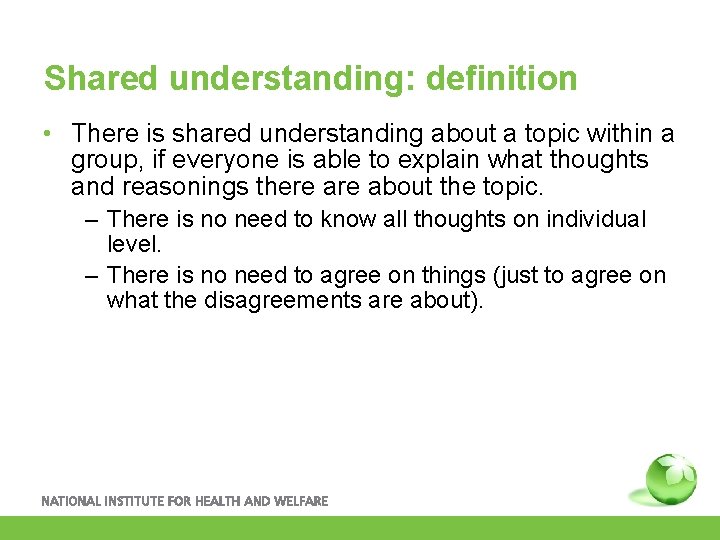 Shared understanding: definition

• There is shared understanding about a topic within a group, if everyone is able to explain what thoughts and reasonings there are about the topic.

– There is no need to know all thoughts on individual level.

– There is no need to agree on things (just to agree on what the disagreements are about).

NATIONAL INSTITUTE FOR HEALTH AND WELFARE